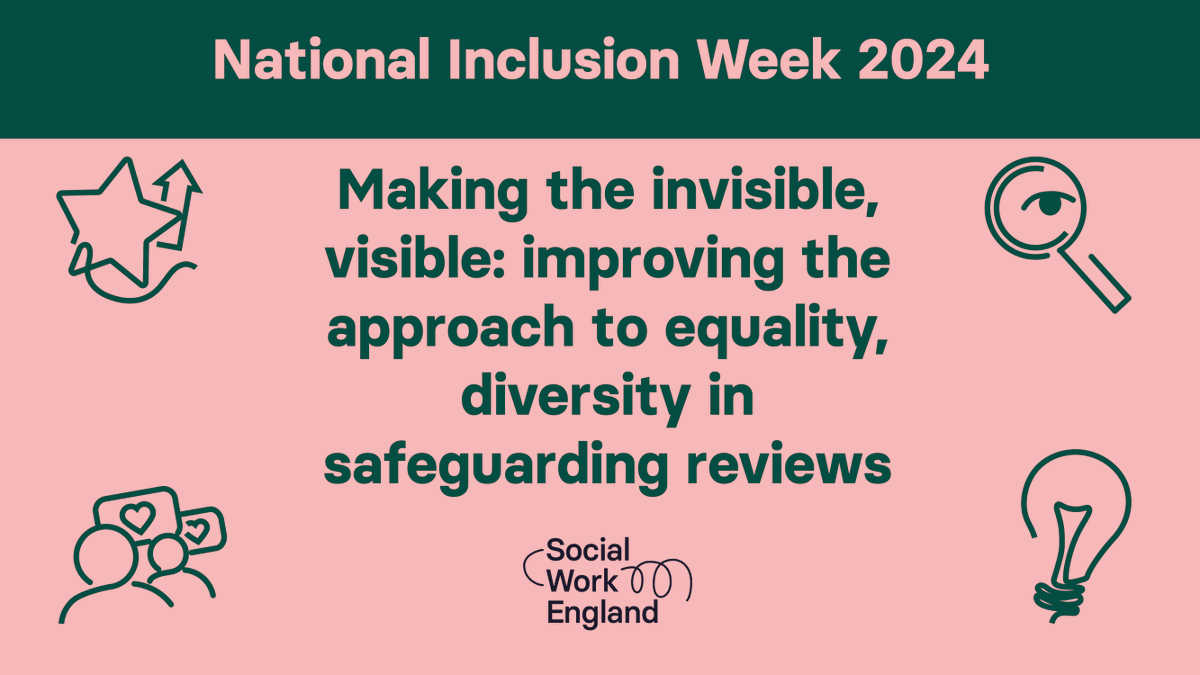 National Inclusion Week 2024

Making the invisible, visible: improving the approach to equality, diversity in safeguarding reviews

Social Work England